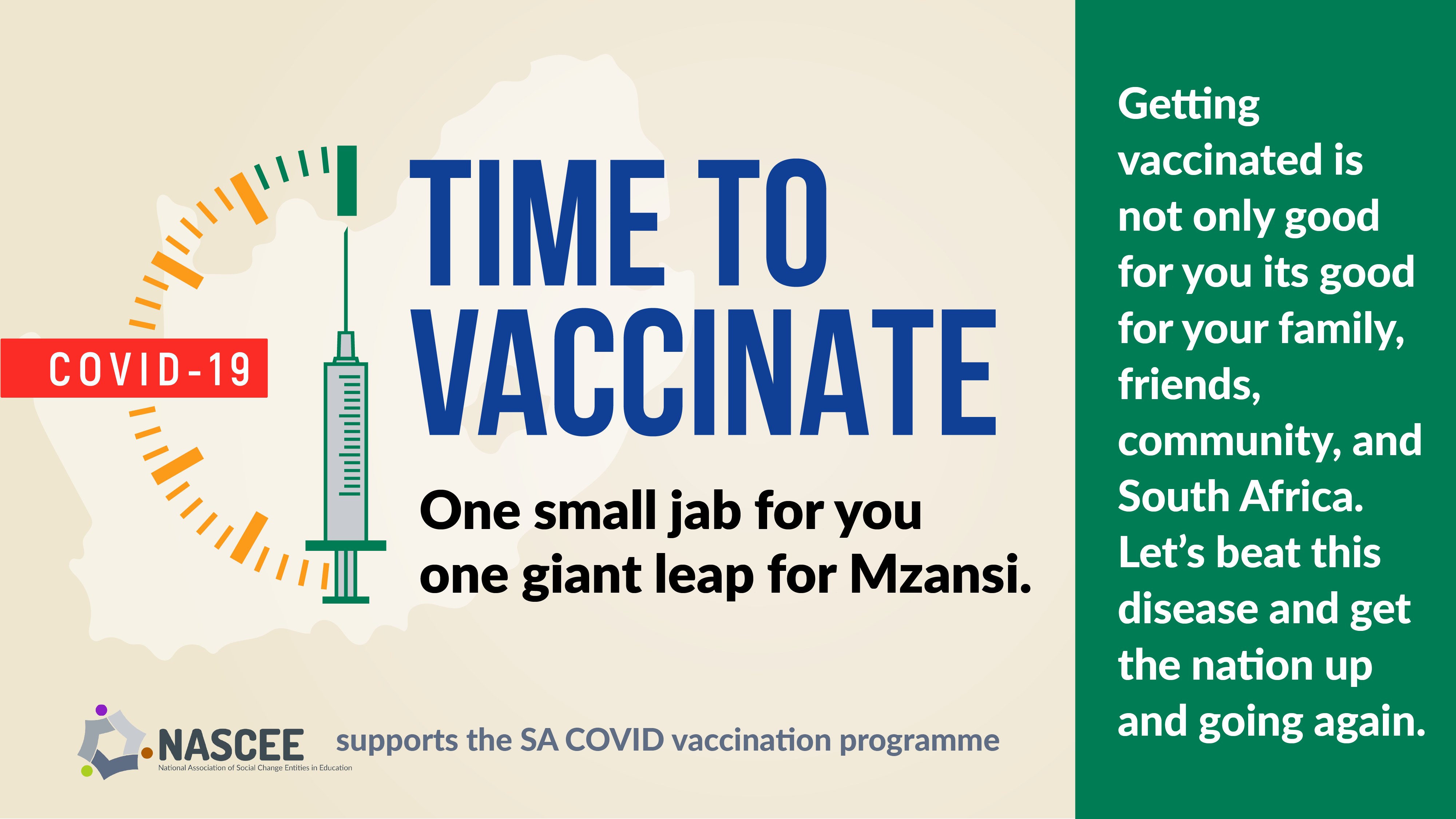 COVID-19

TIME TO VACCINATE

One small jab for you one giant leap for Mzansi.

NASCEE
National Association of Social Change Entities in Education

supports the SA COVID vaccination programme

Getting vaccinated is not only good for you its good for your family, friends, community, and South Africa. Let's beat this disease and get the nation up and going again.